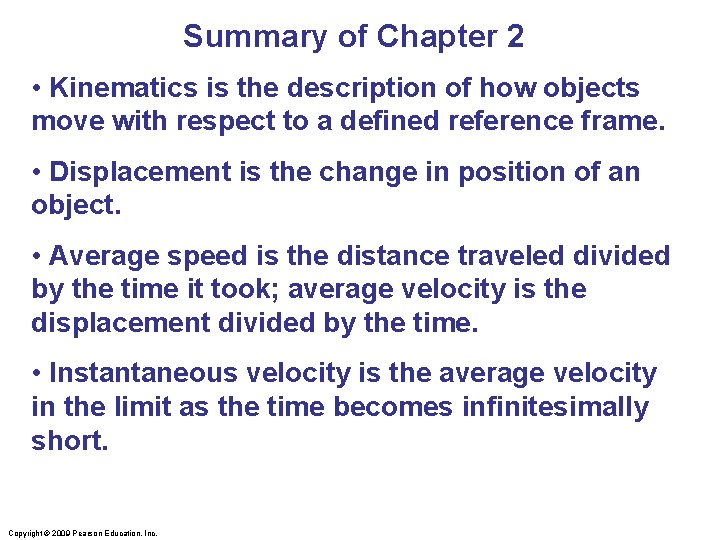 Summary of Chapter 2

• Kinematics is the description of how objects move with respect to a defined reference frame.

• Displacement is the change in position of an object.

• Average speed is the distance traveled divided by the time it took; average velocity is the displacement divided by the time.

• Instantaneous velocity is the average velocity in the limit as the time becomes infinitesimally short.

Copyright © 2009 Pearson Education, Inc.